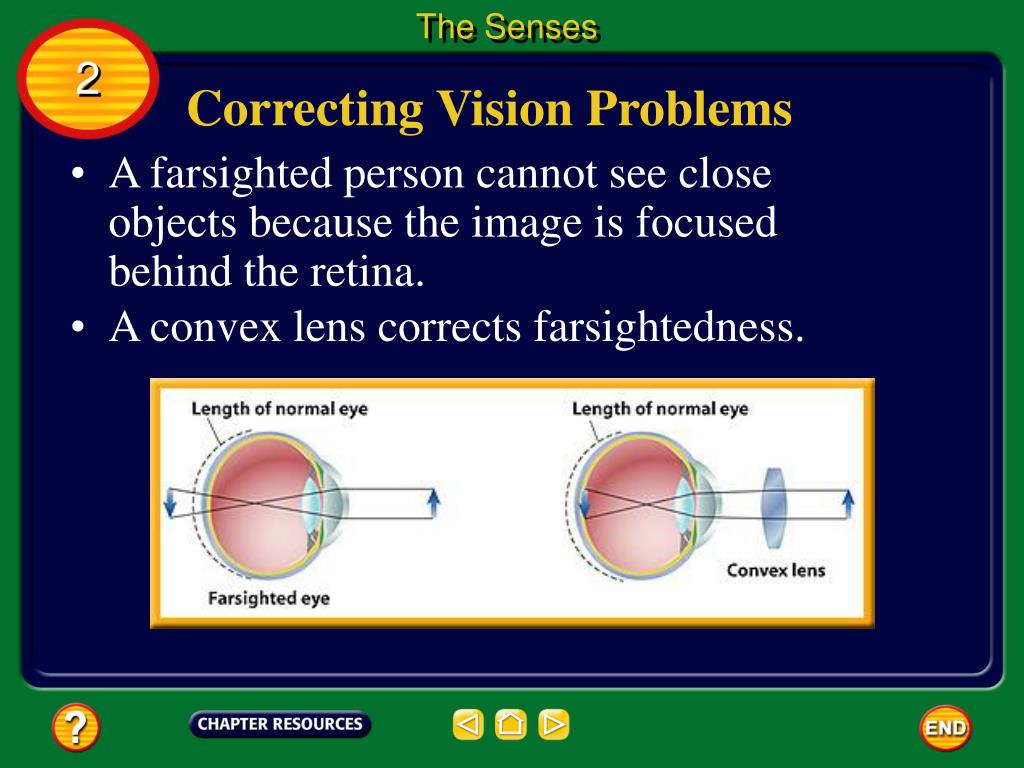 The Senses

2

Correcting Vision Problems

• A farsighted person cannot see close objects because the image is focused behind the retina.

• A convex lens corrects farsightedness.

Length of normal eye

Farsighted eye

Length of normal eye

Convex lens

?

CHAPTER RESOURCES

END